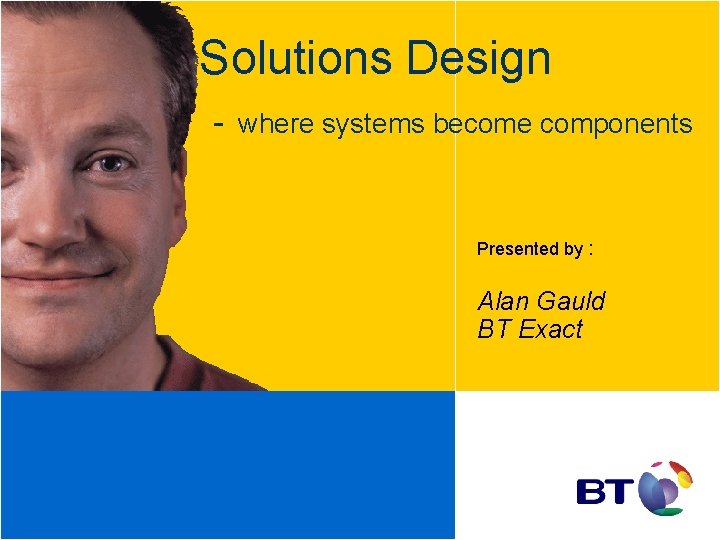 Solutions Design

- where systems become components

Presented by :

Alan Gauld
BT Exact

BT